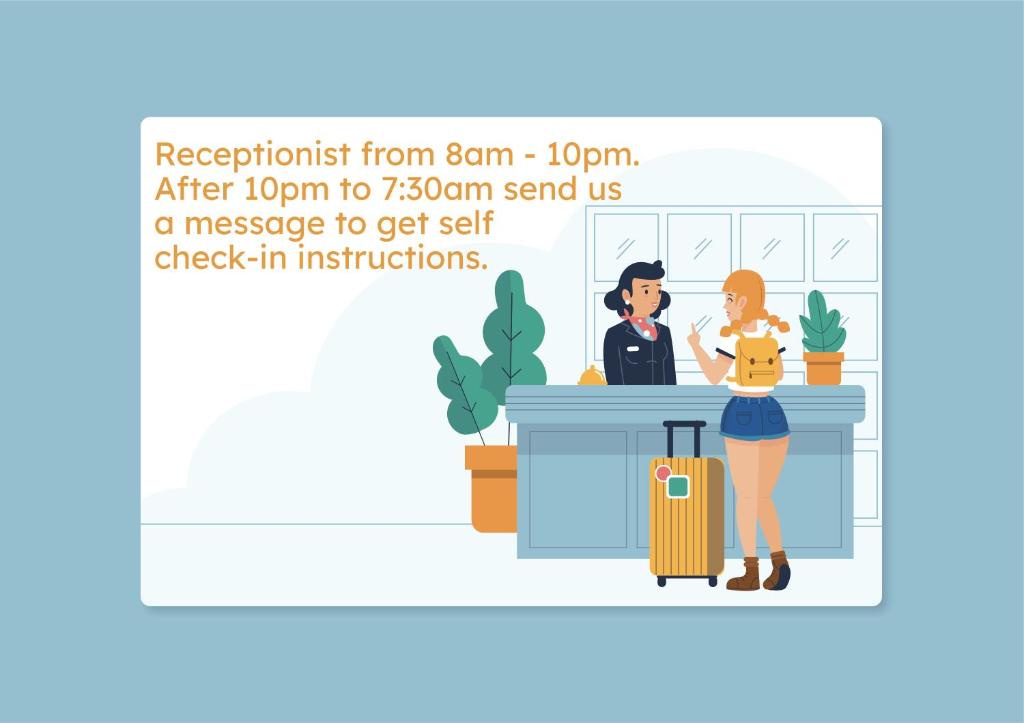 Receptionist from 8am - 10pm. After 10pm to 7:30am send us a message to get self check-in instructions.